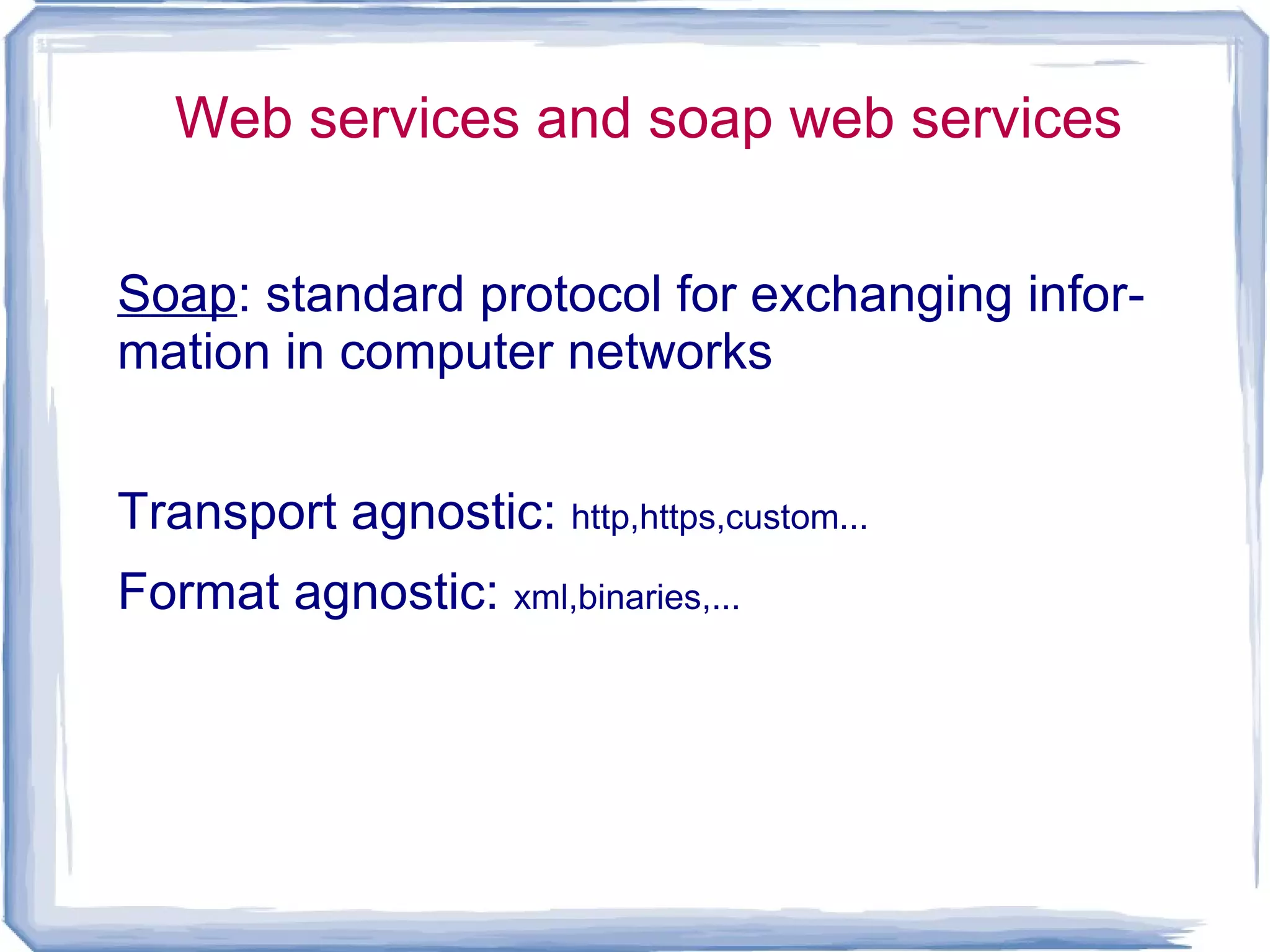 Web services and soap web services

Soap: standard protocol for exchanging information in computer networks

Transport agnostic: http,https,custom...

Format agnostic: xml,binaries,...